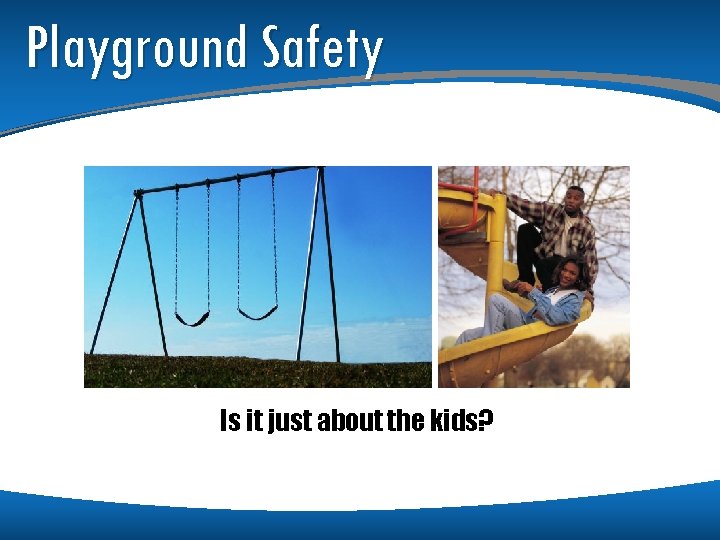 Playground Safety

Is it just about the kids?